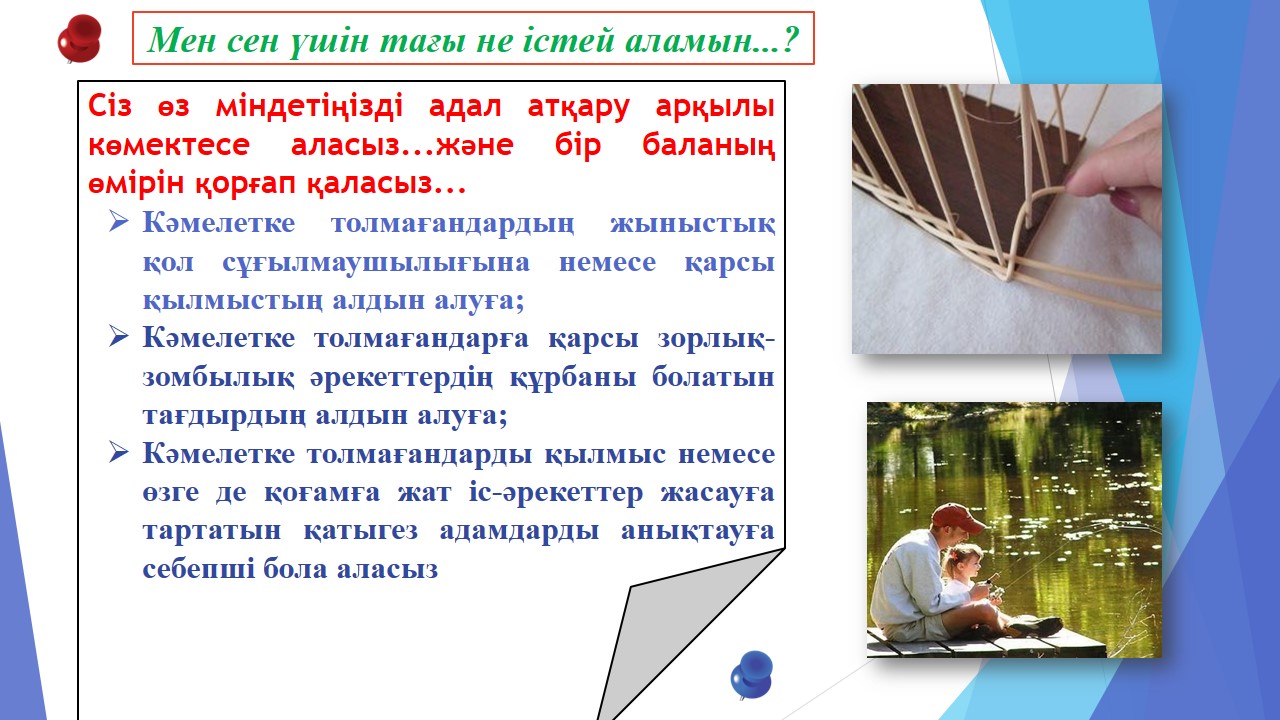 Мен сен үшін тағы не істей аламын...?

Сіз өз міндетіңізді адал атқару арқылы көмектесе аласыз...және бір баланың өмірін қорғап қаласыз...

➢ Кәмелетке толмағандардың жыныстық қол сұғылмаушылығына немесе қарсы қылмыстың алдын алуға;

➢ Кәмелетке толмағандарға қарсы зорлық-зомбылық әрекеттердің құрбаны болатын тағдырдың алдын алуға;

➢ Кәмелетке толмағандарды қылмыс немесе өзге де қоғамға жат іс-әрекеттер жасауға тартатын қатыгез адамдарды анықтауға себепші бола аласыз